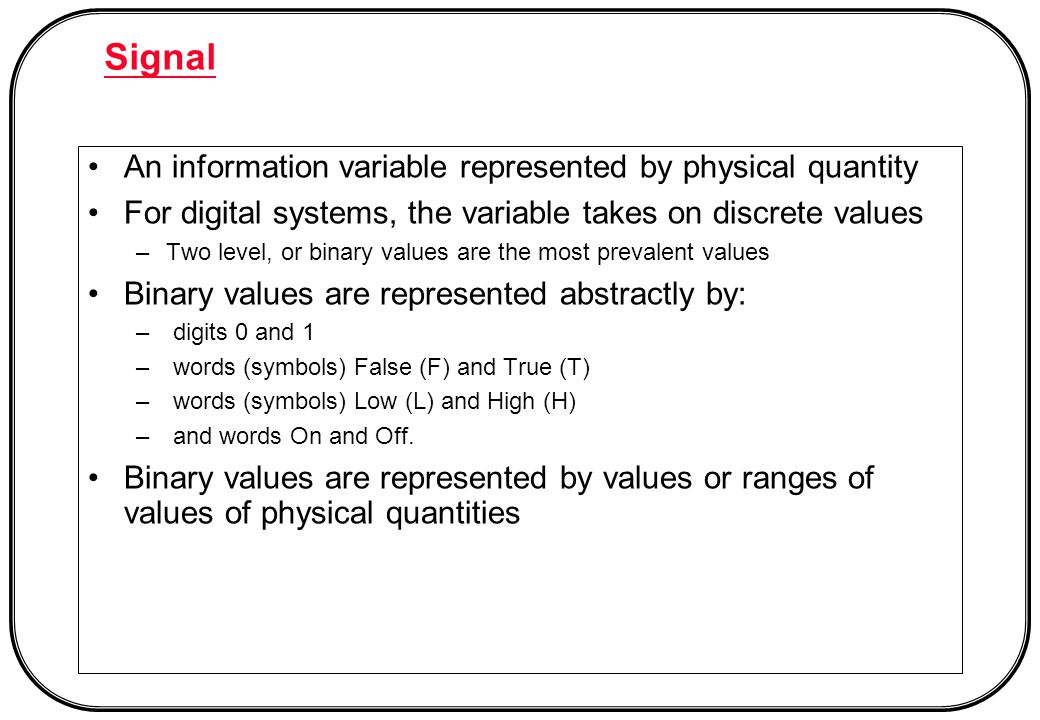 Signal

• An information variable represented by physical quantity
• For digital systems, the variable takes on discrete values
  – Two level, or binary values are the most prevalent values
• Binary values are represented abstractly by:
  – digits 0 and 1
  – words (symbols) False (F) and True (T)
  – words (symbols) Low (L) and High (H)
  – and words On and Off.
• Binary values are represented by values or ranges of values of physical quantities